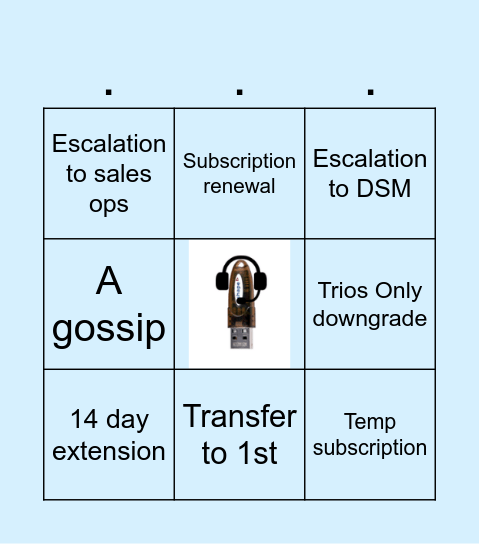 | . | . | . |
|---|---|---|
| Escalation to sales ops | Subscription renewal | Escalation to DSM |
| A gossip | | Trios Only downgrade |
| 14 day extension | Transfer to 1st | Temp subscription |